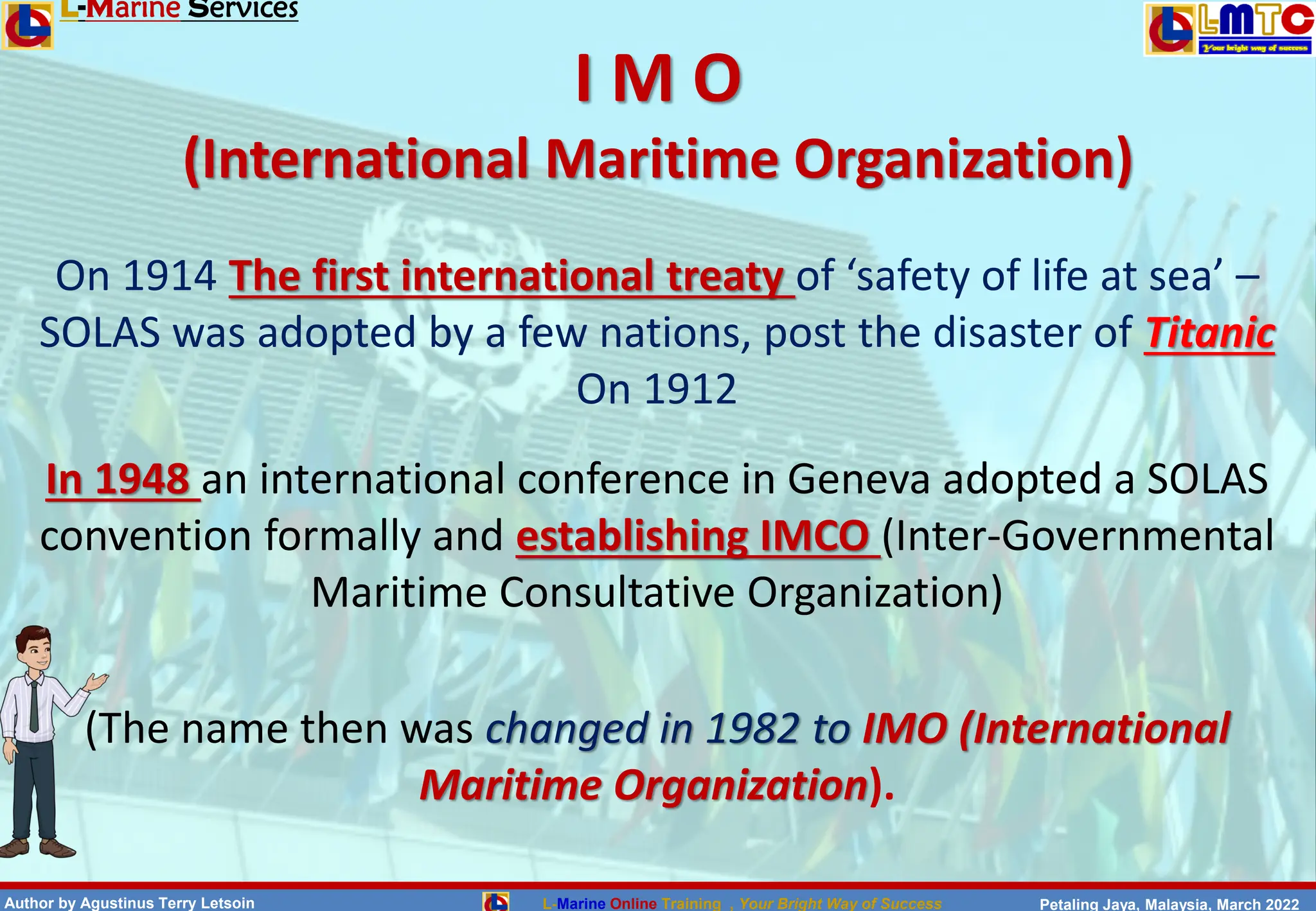 L-Marine Services

LMTC
Your bright way of success

I M O
(International Maritime Organization)

On 1914 The first international treaty of ‘safety of life at sea’ – SOLAS was adopted by a few nations, post the disaster of Titanic On 1912

In 1948 an international conference in Geneva adopted a SOLAS convention formally and establishing IMCO (Inter-Governmental Maritime Consultative Organization)

(The name then was changed in 1982 to IMO (International Maritime Organization).

Author by Agustinus Terry Letsoin
L-Marine Online Training , Your Bright Way of Success
Petaling Jaya, Malaysia, March 2022